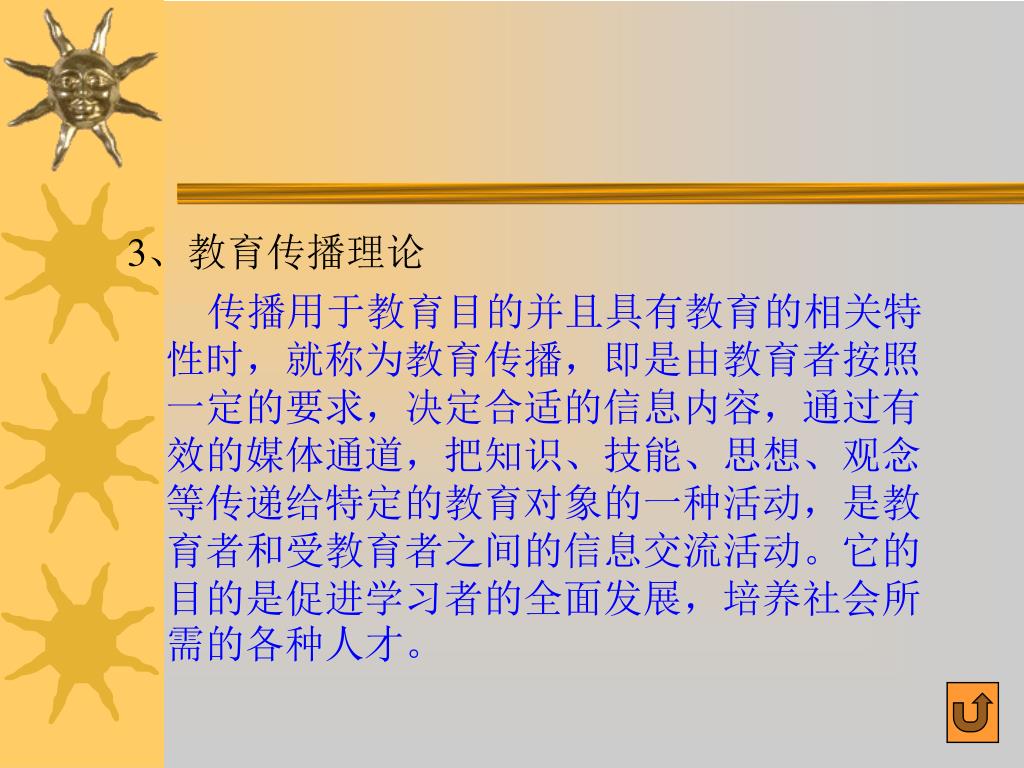 3、教育传播理论

传播用于教育目的并且具有教育的相关特性时，就称为教育传播，即是由教育者按照一定的要求，决定合适的信息内容，通过有效的媒体通道，把知识、技能、思想、观念等传递给特定的教育对象的一种活动，是教育者和受教育者之间的信息交流活动。它的目的是促进学习者的全面发展，培养社会所需的各种人才。